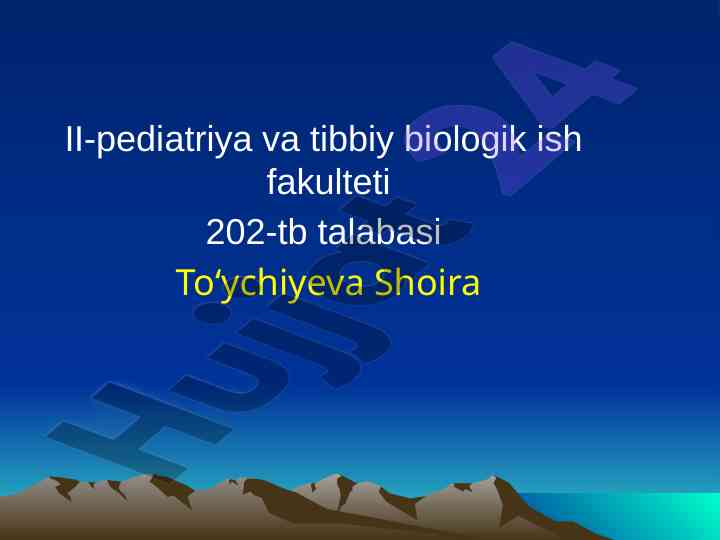 II-pediatriya va tibbiy biologik ish fakulteti

202-tb talabasi

To‘ychiyeva Shoira

Hujjat24